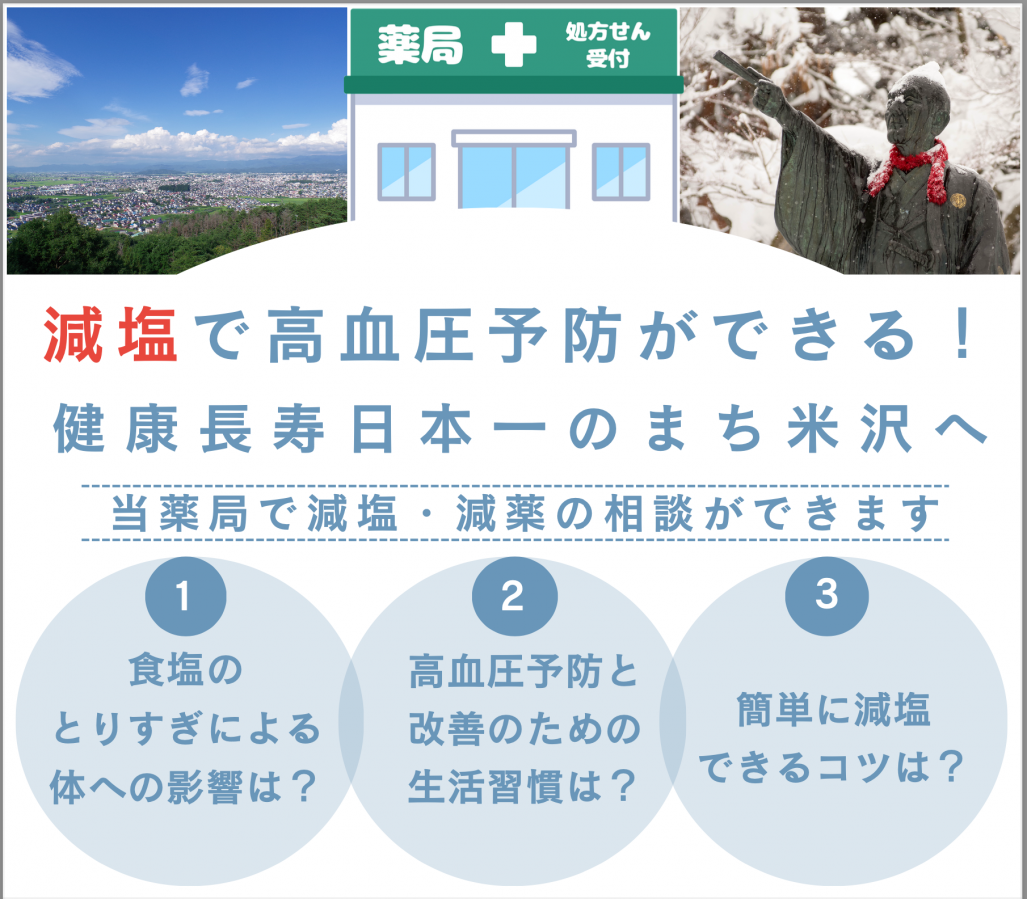 薬局 処方せん受付

減塩で高血圧予防ができる！
健康長寿日本一のまち米沢へ

当薬局で減塩・減薬の相談ができます

1
食塩のとりすぎによる体への影響は？

2
高血圧予防と改善のための生活習慣は？

3
簡単に減塩できるコツは？